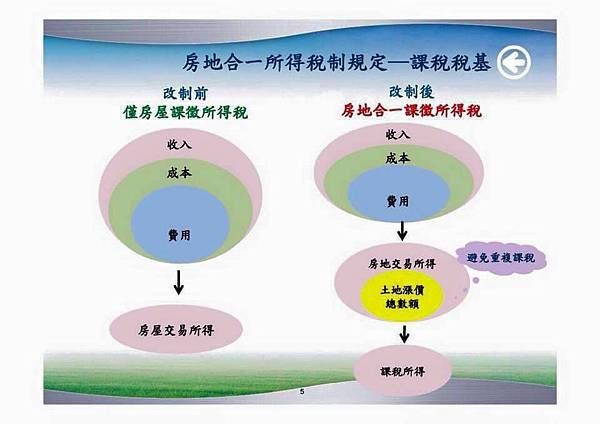 房地合一所得稅制規定—課稅稅基

改制前
僅房屋課徵所得稅

收入

成本

費用

房屋交易所得

改制後
房地合一課徵所得稅

收入

成本

費用

房地交易所得

土地漲價總數額

避免重複課稅

課稅所得

5